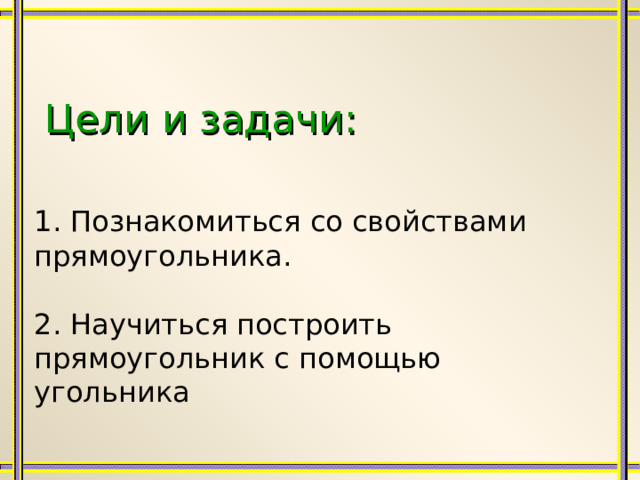 Цели и задачи:

1. Познакомиться со свойствами прямоугольника.

2. Научиться построить прямоугольник с помощью угольника